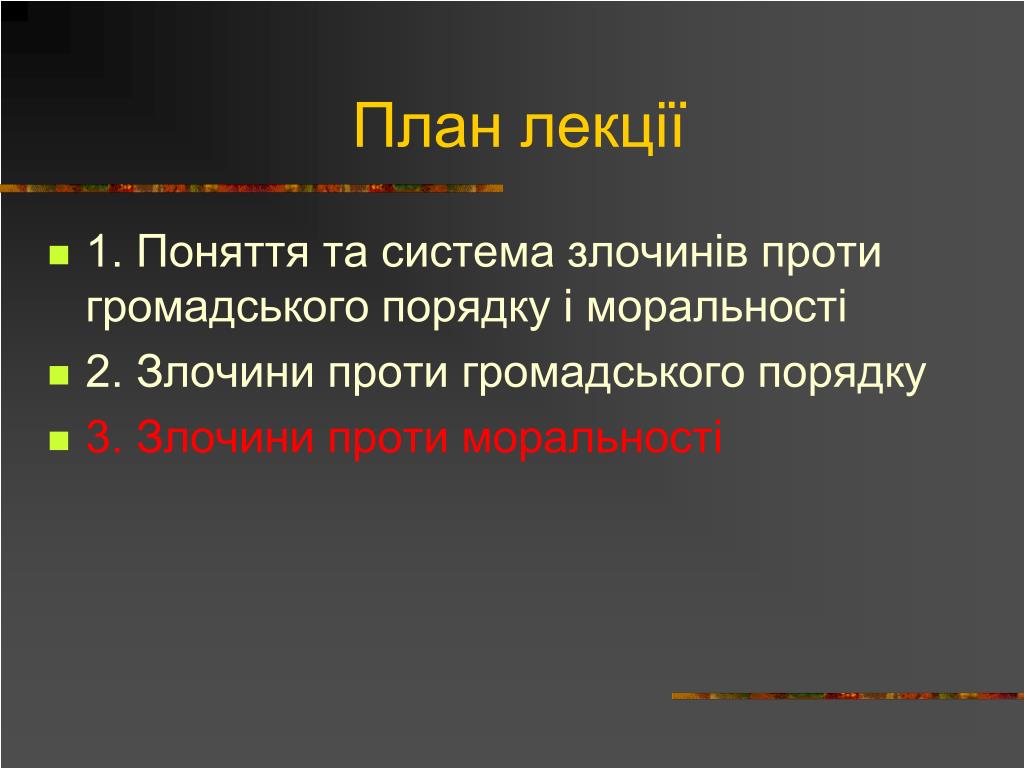 План лекції

1. Поняття та система злочинів проти громадського порядку і моральності
2. Злочини проти громадського порядку
3. Злочини проти моральності